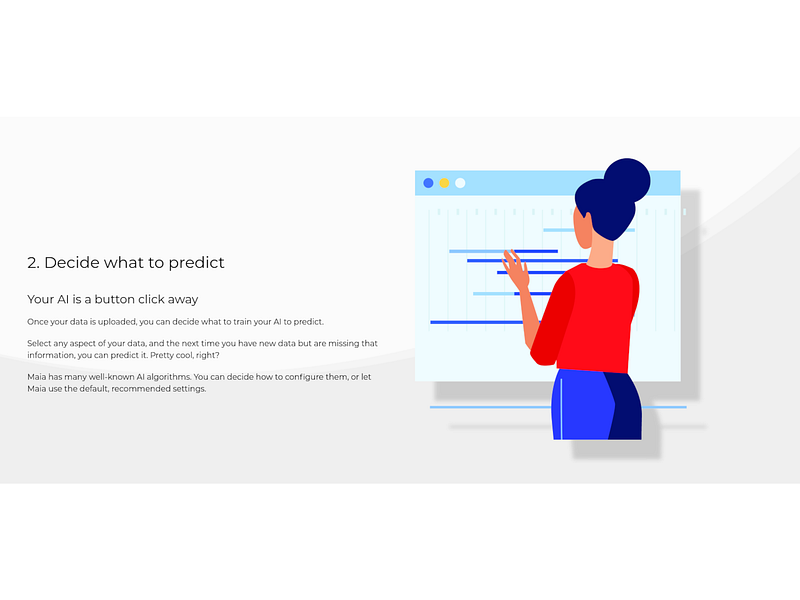 2. Decide what to predict

Your AI is a button click away

Once your data is uploaded, you can decide what to train your AI to predict.

Select any aspect of your data, and the next time you have new data but are missing that information, you can predict it. Pretty cool, right?

Maia has many well-known AI algorithms. You can decide how to configure them, or let Maia use the default, recommended settings.